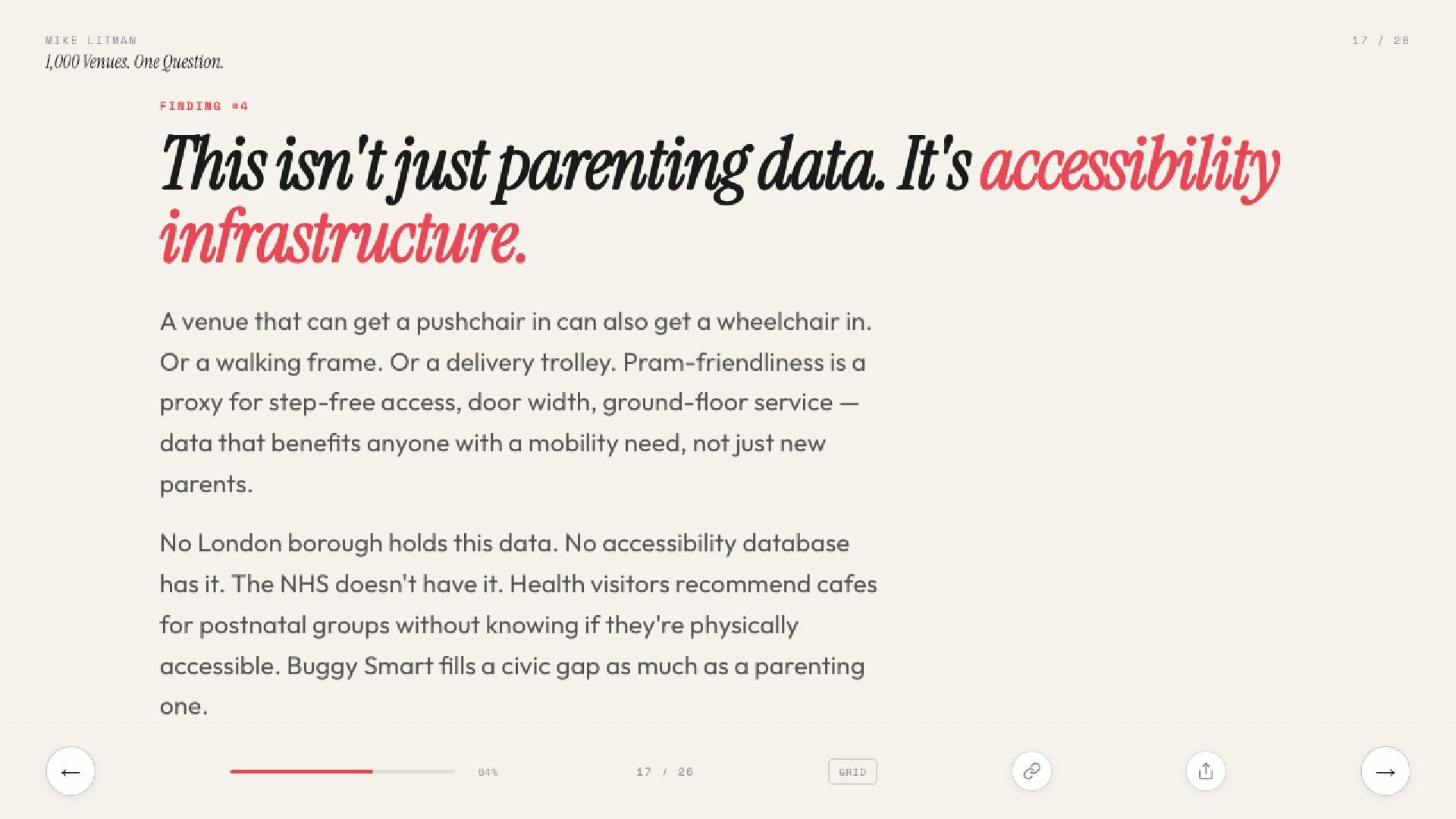 MIKE LITMAN
1,000 Venues. One Question.

17 / 26

FINDING #4

This isn't just parenting data. It's accessibility infrastructure.

A venue that can get a pushchair in can also get a wheelchair in. Or a walking frame. Or a delivery trolley. Pram-friendliness is a proxy for step-free access, door width, ground-floor service — data that benefits anyone with a mobility need, not just new parents.

No London borough holds this data. No accessibility database has it. The NHS doesn't have it. Health visitors recommend cafes for postnatal groups without knowing if they're physically accessible. Buggy Smart fills a civic gap as much as a parenting one.

←

64%

17 / 26

GRID

→